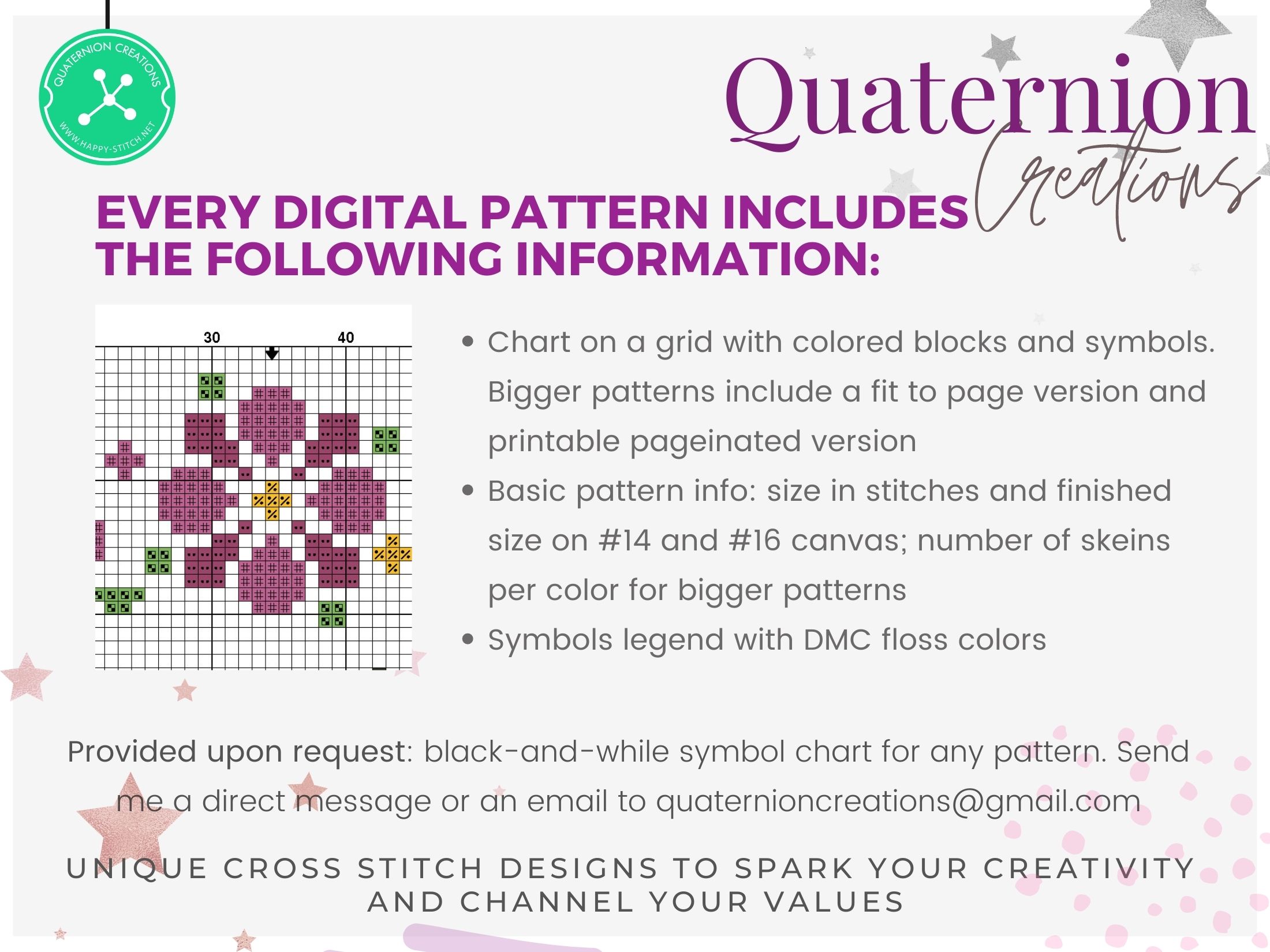 QUATERNION CREATIONS
WWW.HAPPY-STITCH.NET

Quaternion Creations

EVERY DIGITAL PATTERN INCLUDES THE FOLLOWING INFORMATION:

30 40

• Chart on a grid with colored blocks and symbols. Bigger patterns include a fit to page version and printable pageinated version
• Basic pattern info: size in stitches and finished size on #14 and #16 canvas; number of skeins per color for bigger patterns
• Symbols legend with DMC floss colors

Provided upon request: black-and-while symbol chart for any pattern. Send me a direct message or an email to quaternioncreations@gmail.com

UNIQUE CROSS STITCH DESIGNS TO SPARK YOUR CREATIVITY AND CHANNEL YOUR VALUES